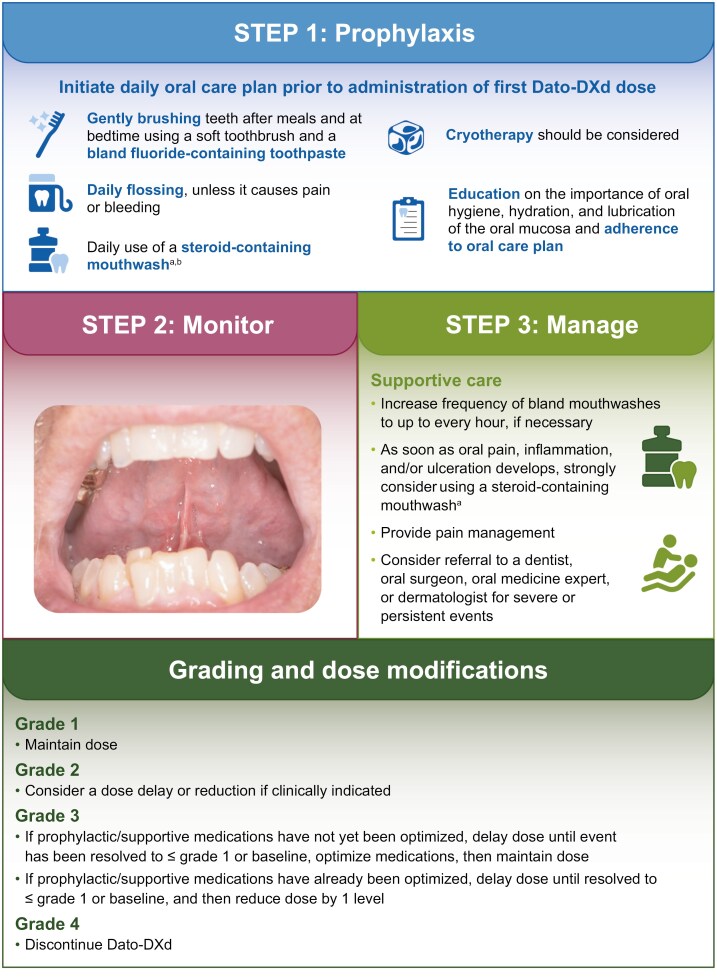 STEP 1: Prophylaxis

Initiate daily oral care plan prior to administration of first Dato-DXd dose

Gently brushing teeth after meals and at bedtime using a soft toothbrush and a bland fluoride-containing toothpaste

Daily flossing, unless it causes pain or bleeding

Daily use of a steroid-containing mouthwash$^{a,b}$

Cryotherapy should be considered

Education on the importance of oral hygiene, hydration, and lubrication of the oral mucosa and adherence to oral care plan

STEP 2: Monitor

STEP 3: Manage

Supportive care

• Increase frequency of bland mouthwashes to up to every hour, if necessary

• As soon as oral pain, inflammation, and/or ulceration develops, strongly consider using a steroid-containing mouthwash$^{a}$

• Provide pain management

• Consider referral to a dentist, oral surgeon, oral medicine expert, or dermatologist for severe or persistent events

Grading and dose modifications

Grade 1
• Maintain dose

Grade 2
• Consider a dose delay or reduction if clinically indicated

Grade 3
• If prophylactic/supportive medications have not yet been optimized, delay dose until event has been resolved to ≤ grade 1 or baseline, optimize medications, then maintain dose
• If prophylactic/supportive medications have already been optimized, delay dose until resolved to ≤ grade 1 or baseline, and then reduce dose by 1 level

Grade 4
• Discontinue Dato-DXd